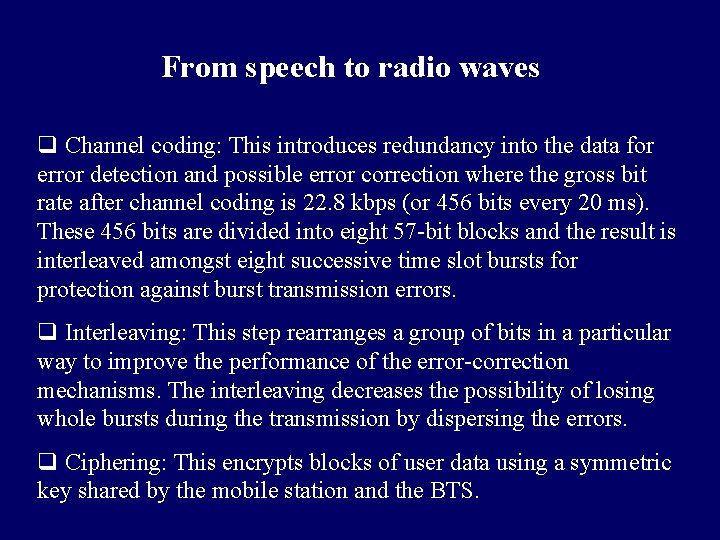 From speech to radio waves

❑ Channel coding: This introduces redundancy into the data for error detection and possible error correction where the gross bit rate after channel coding is 22.8 kbps (or 456 bits every 20 ms). These 456 bits are divided into eight 57-bit blocks and the result is interleaved amongst eight successive time slot bursts for protection against burst transmission errors.

❑ Interleaving: This step rearranges a group of bits in a particular way to improve the performance of the error-correction mechanisms. The interleaving decreases the possibility of losing whole bursts during the transmission by dispersing the errors.

❑ Ciphering: This encrypts blocks of user data using a symmetric key shared by the mobile station and the BTS.